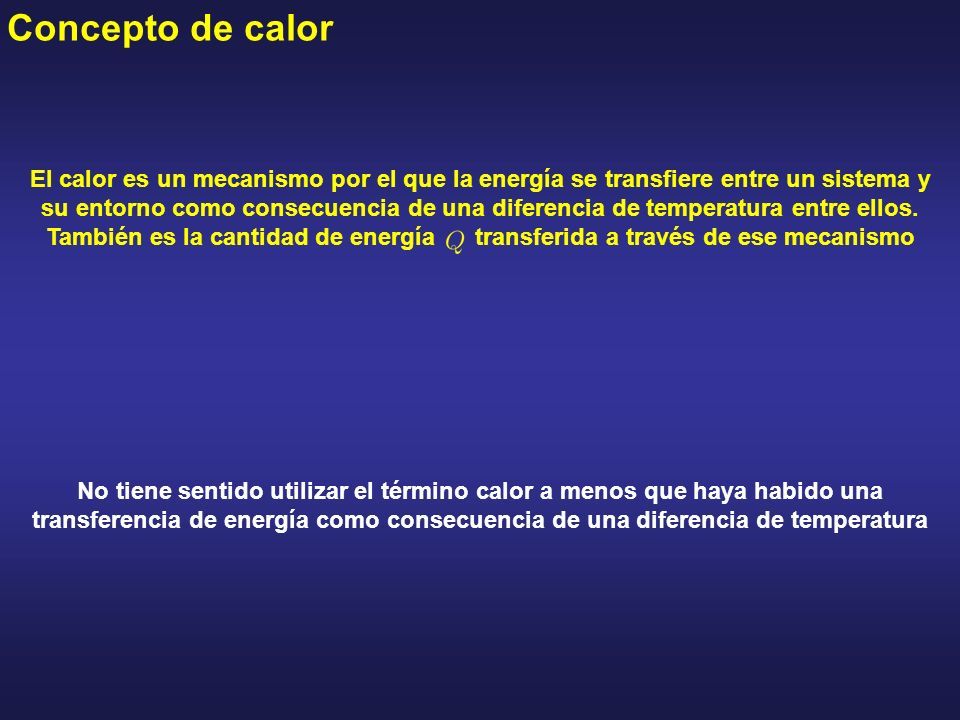 Concepto de calor

El calor es un mecanismo por el que la energía se transfiere entre un sistema y su entorno como consecuencia de una diferencia de temperatura entre ellos. También es la cantidad de energía $Q$ transferida a través de ese mecanismo

No tiene sentido utilizar el término calor a menos que haya habido una transferencia de energía como consecuencia de una diferencia de temperatura